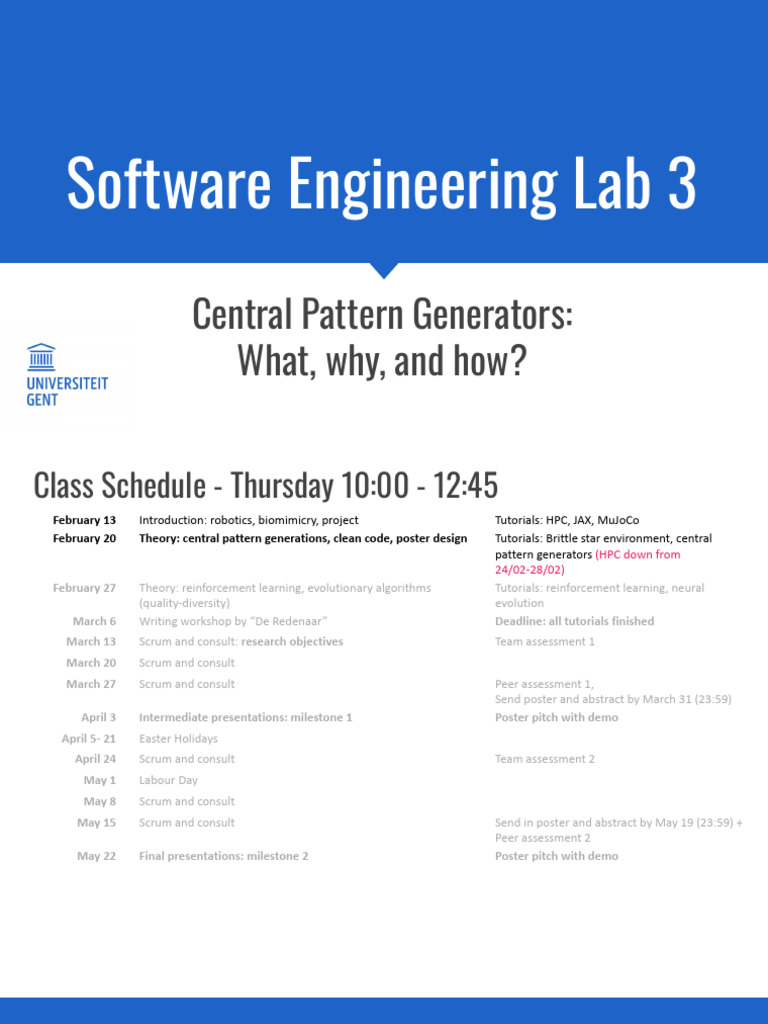 Software Engineering Lab 3

Central Pattern Generators:
What, why, and how?

UNIVERSITEIT
GENT

Class Schedule - Thursday 10:00 - 12:45

| | | |
|---|---|---|
| February 13 | Introduction: robotics, biomimicry, project | Tutorials: HPC, JAX, MuJoCo |
| February 20 | Theory: central pattern generations, clean code, poster design | Tutorials: Brittle star environment, central pattern generators (HPC down from 24/02-28/02) |
| February 27 | Theory: reinforcement learning, evolutionary algorithms (quality-diversity) | Tutorials: reinforcement learning, neural evolution |
| March 6 | Writing workshop by "De Redenaar" | Deadline: all tutorials finished |
| March 13 | Scrum and consult: research objectives | Team assessment 1 |
| March 20 | Scrum and consult | |
| March 27 | Scrum and consult | Peer assessment 1, Send poster and abstract by March 31 (23:59) |
| April 3 | Intermediate presentations: milestone 1 | Poster pitch with demo |
| April 5- 21 | Easter Holidays | |
| April 24 | Scrum and consult | Team assessment 2 |
| May 1 | Labour Day | |
| May 8 | Scrum and consult | |
| May 15 | Scrum and consult | Send in poster and abstract by May 19 (23:59) + Peer assessment 2 |
| May 22 | Final presentations: milestone 2 | Poster pitch with demo |